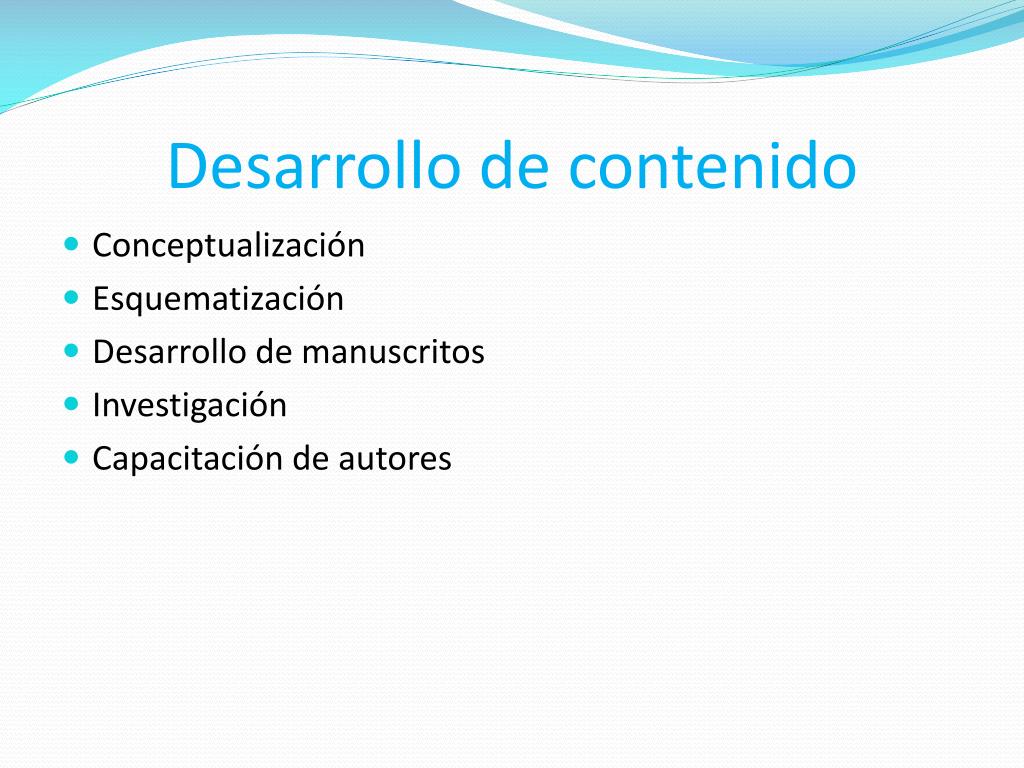 Desarrollo de contenido

- Conceptualización
- Esquematización
- Desarrollo de manuscritos
- Investigación
- Capacitación de autores